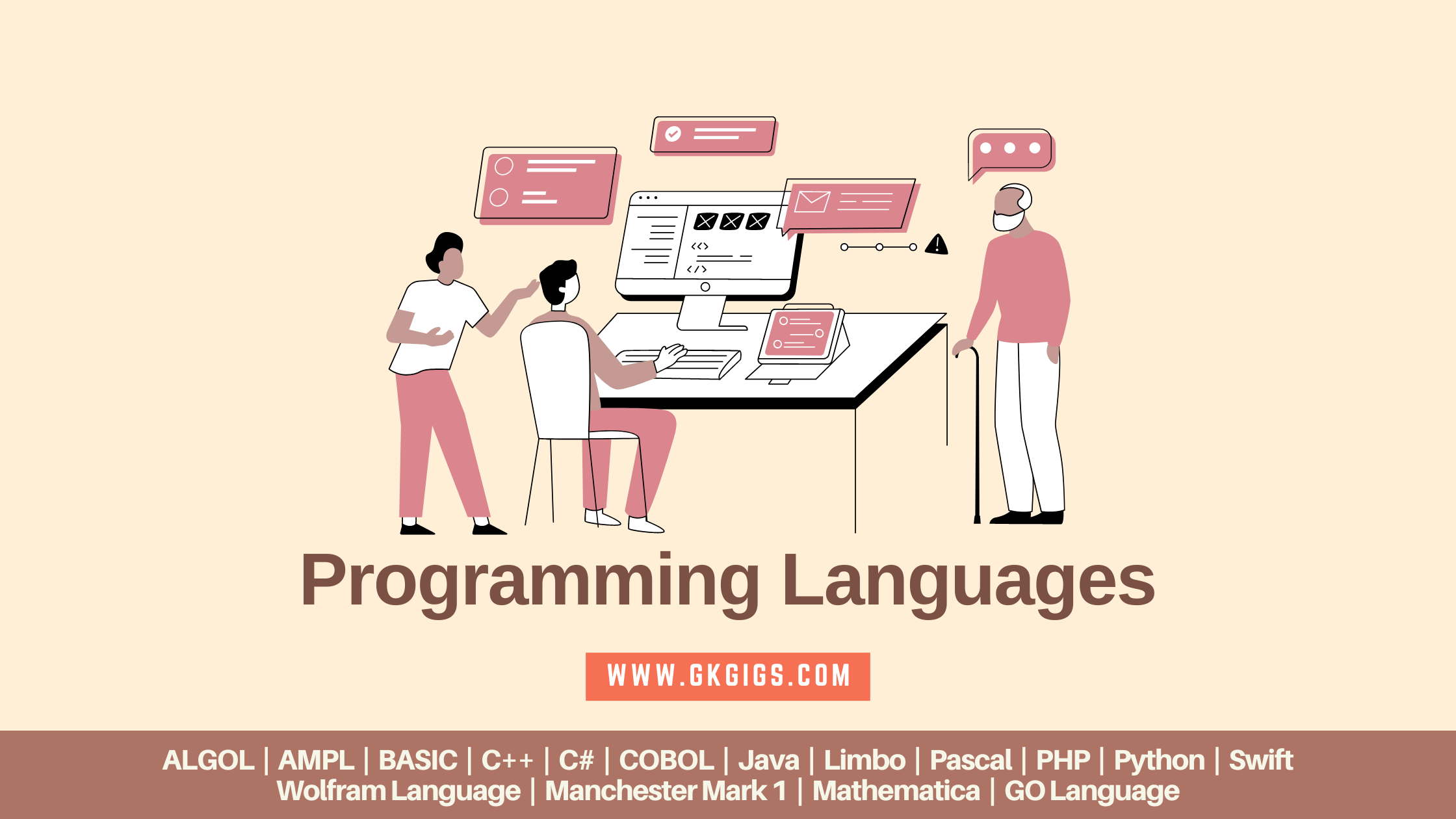 Programming Languages

WWW.GKGIGS.COM

ALGOL | AMPL | BASIC | C++ | C# | COBOL | Java | Limbo | Pascal | PHP | Python | Swift
Wolfram Language | Manchester Mark 1 | Mathematica | GO Language